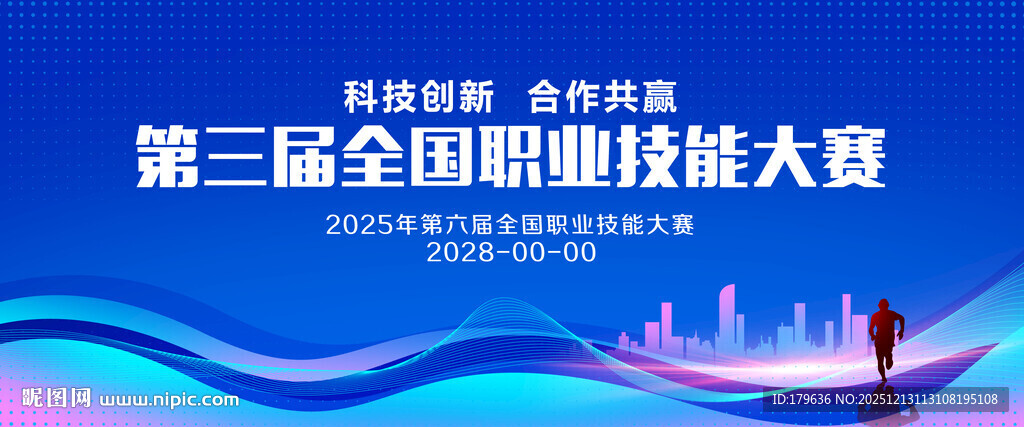 科技创新 合作共赢
第三届全国职业技能大赛
2025年第六届全国职业技能大赛
2028-00-00

昵图网 www.nipic.com
ID:179636 NO:20251213113108195108